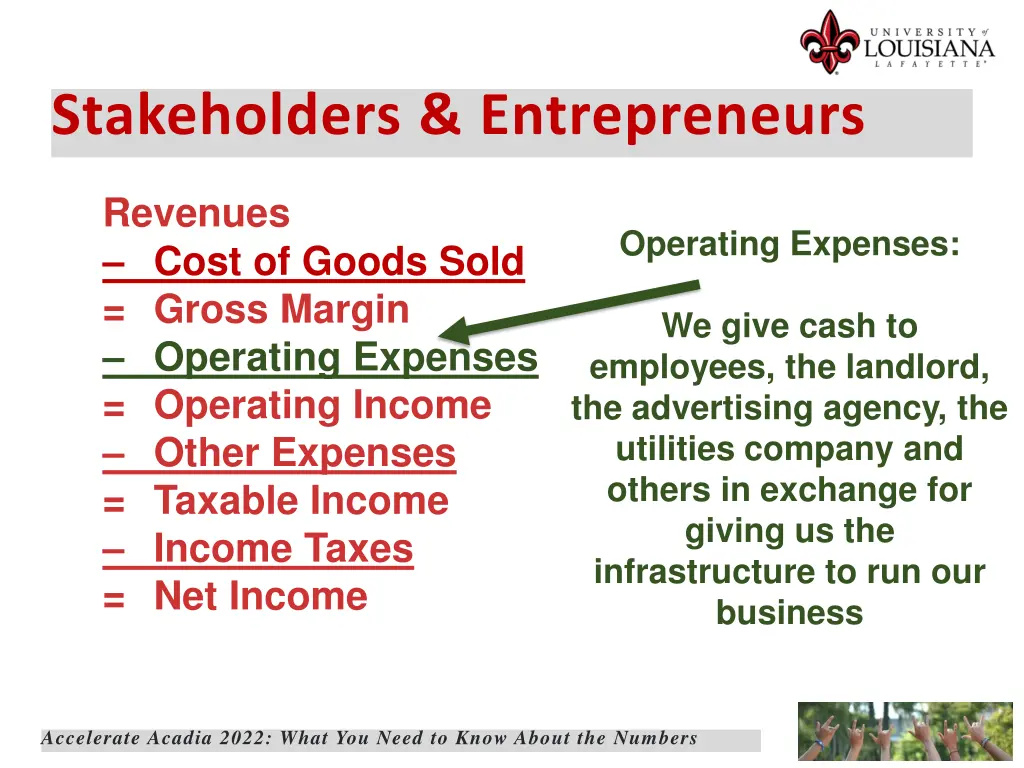 UNIVERSITY of LOUISIANA LAFAYETTE

Stakeholders & Entrepreneurs

Revenues
– Cost of Goods Sold
= Gross Margin
– Operating Expenses
= Operating Income
– Other Expenses
= Taxable Income
– Income Taxes
= Net Income

Operating Expenses:

We give cash to employees, the landlord, the advertising agency, the utilities company and others in exchange for giving us the infrastructure to run our business

Accelerate Acadia 2022: What You Need to Know About the Numbers